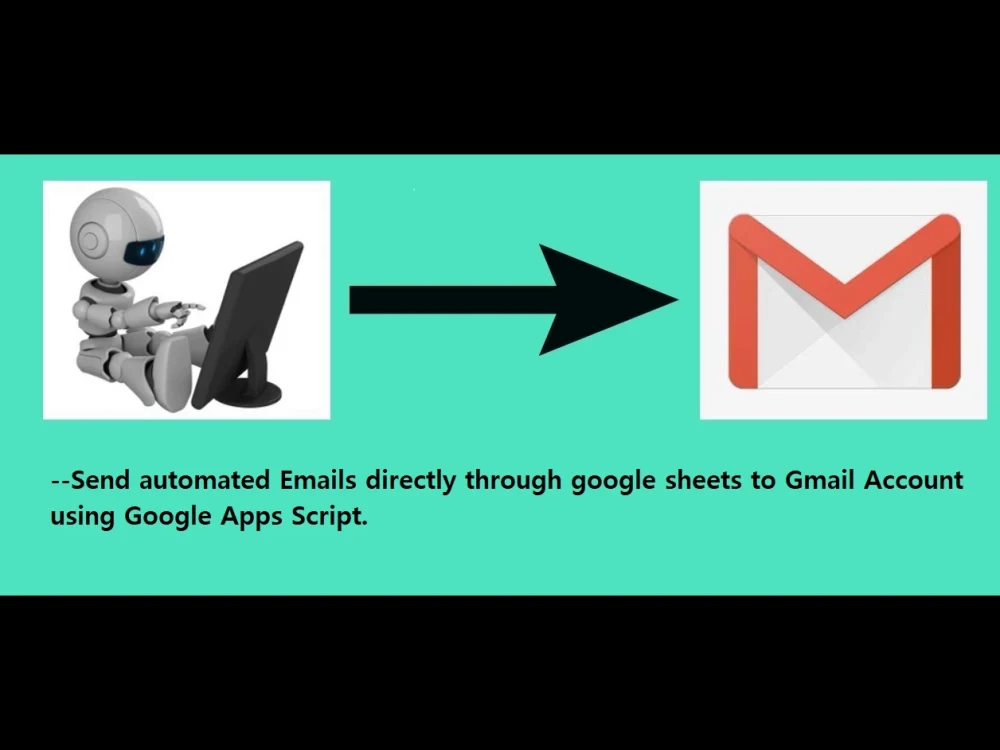 --Send automated Emails directly through google sheets to Gmail Account using Google Apps Script.